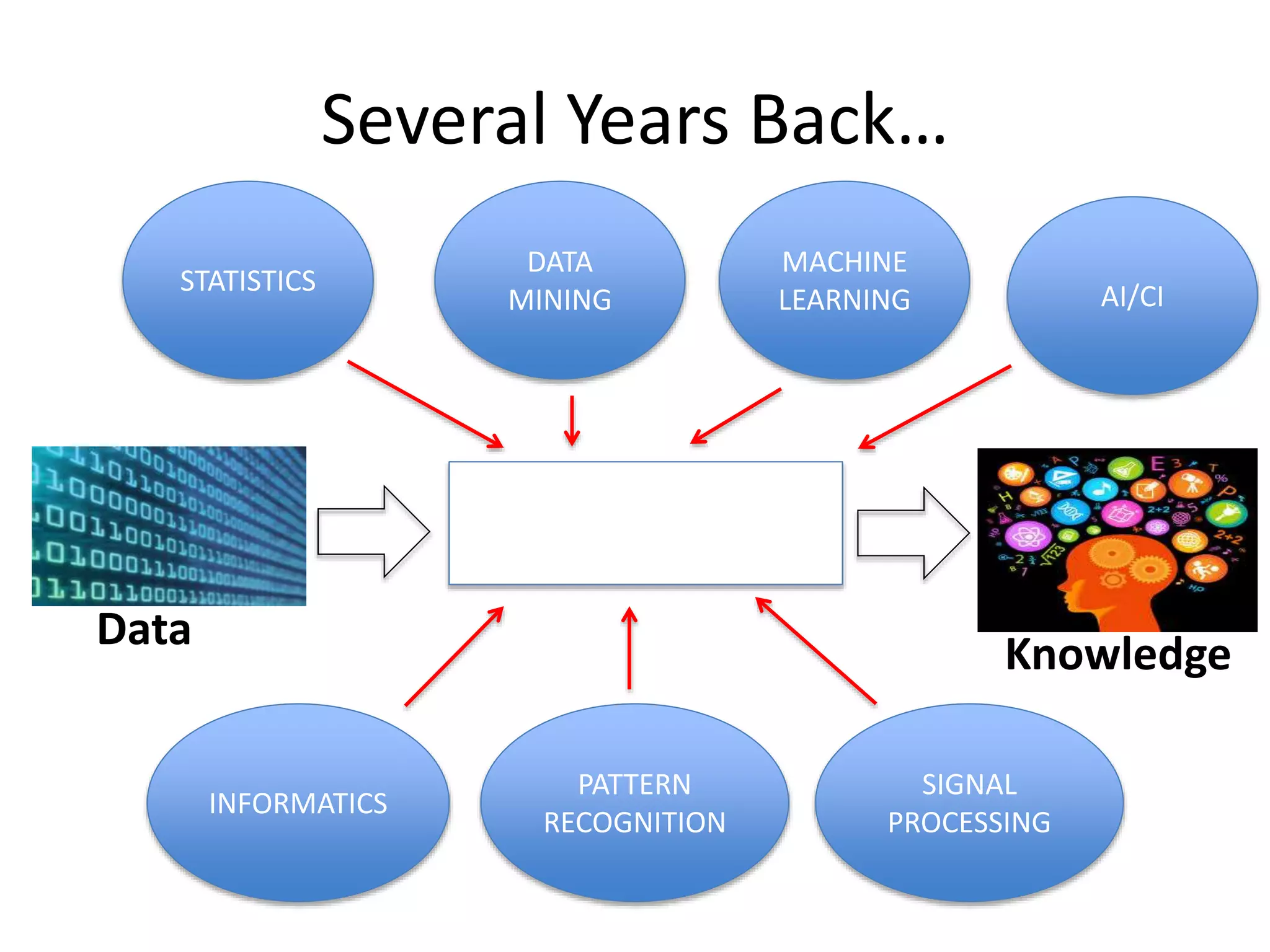 Several Years Back…

STATISTICS

DATA MINING

MACHINE LEARNING

AI/CI

Data

Knowledge

INFORMATICS

PATTERN RECOGNITION

SIGNAL PROCESSING